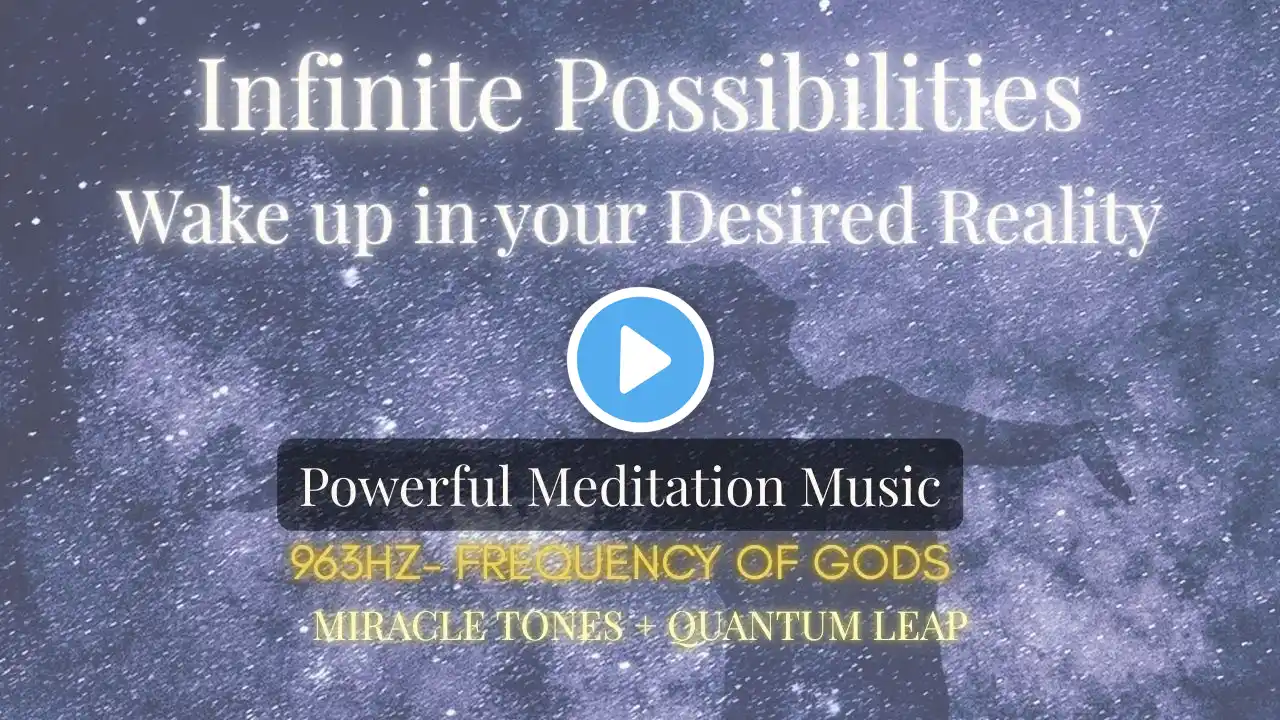 Infinite Possibilities
Wake up in your Desired Reality

Powerful Meditation Music

963HZ- FREQUENCY OF GODS

MIRACLE TONES + QUANTUM LEAP